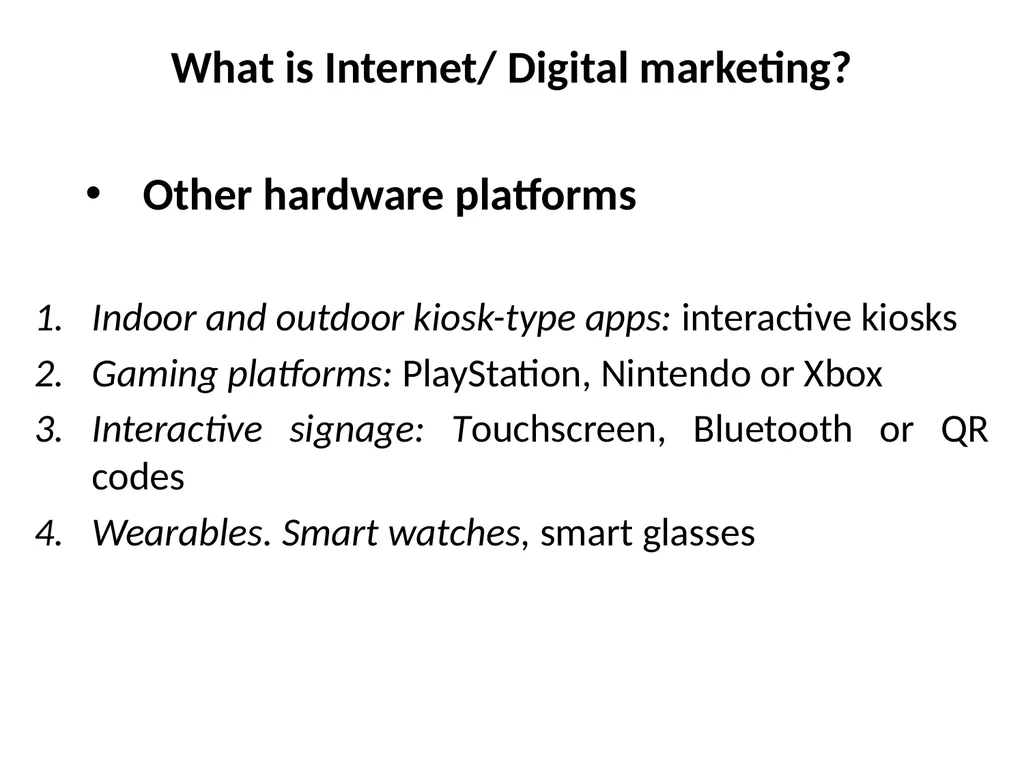 What is Internet/ Digital marketing?

• Other hardware platforms

1. Indoor and outdoor kiosk-type apps: interactive kiosks
2. Gaming platforms: PlayStation, Nintendo or Xbox
3. Interactive signage: Touchscreen, Bluetooth or QR codes
4. Wearables. Smart watches, smart glasses